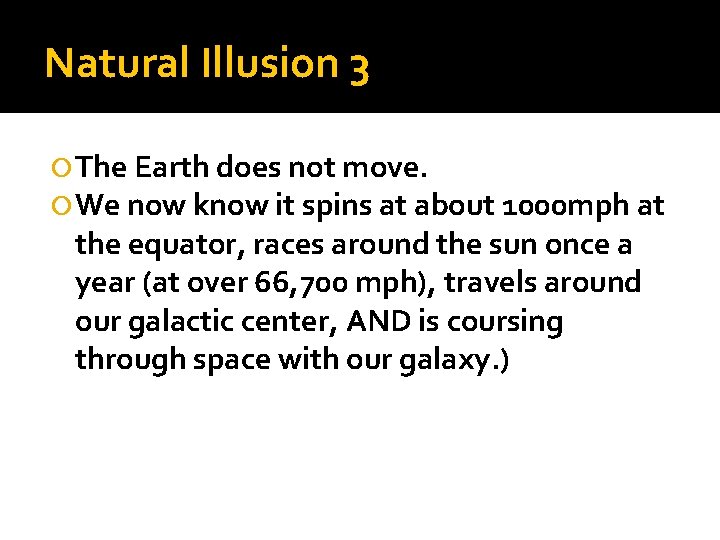 Natural Illusion 3

The Earth does not move.

We now know it spins at about 1000mph at the equator, races around the sun once a year (at over 66,700 mph), travels around our galactic center, AND is coursing through space with our galaxy.)